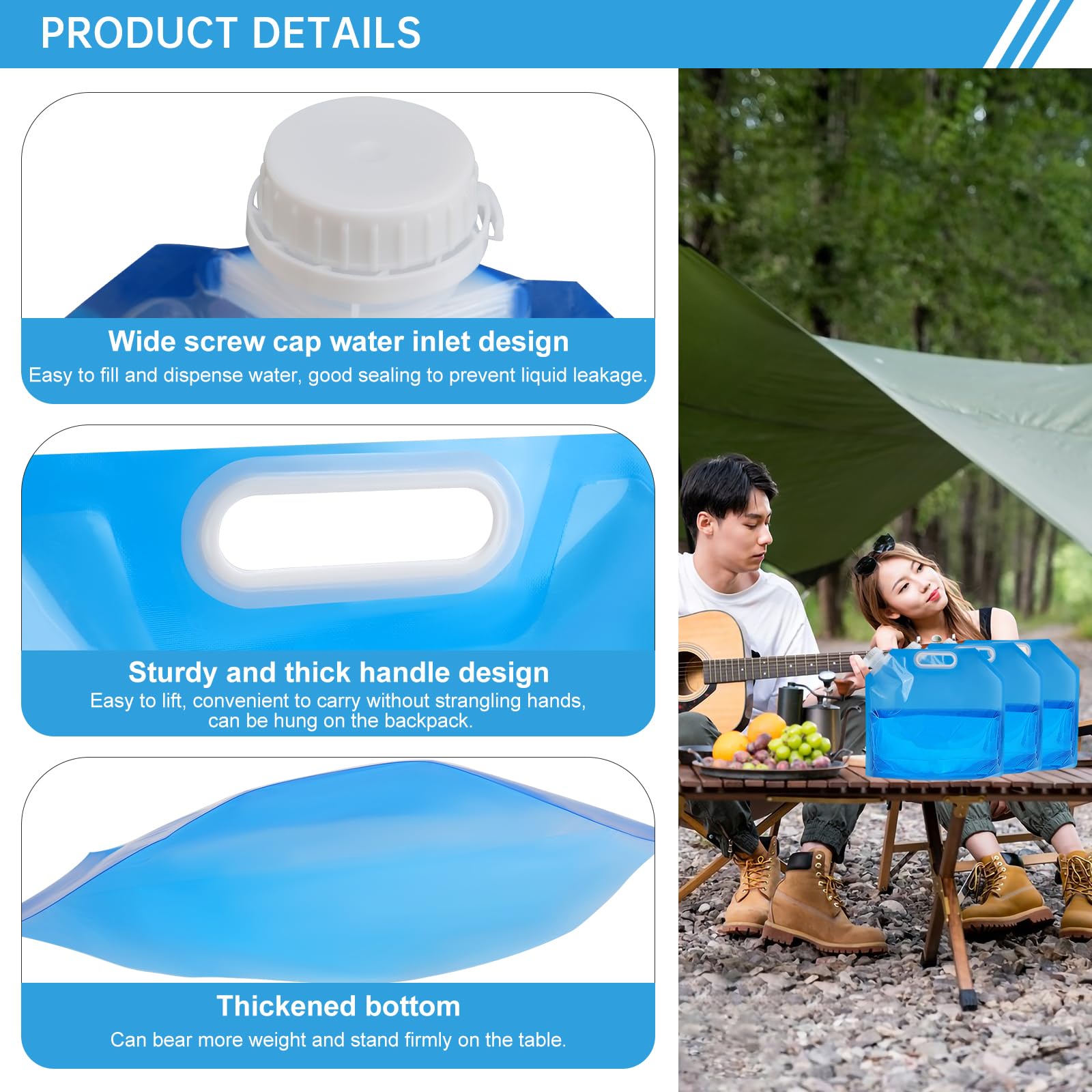 PRODUCT DETAILS

Wide screw cap water inlet design

Easy to fill and dispense water, good sealing to prevent liquid leakage.

Sturdy and thick handle design

Easy to lift, convenient to carry without strangling hands, can be hung on the backpack.

Thickened bottom

Can bear more weight and stand firmly on the table.